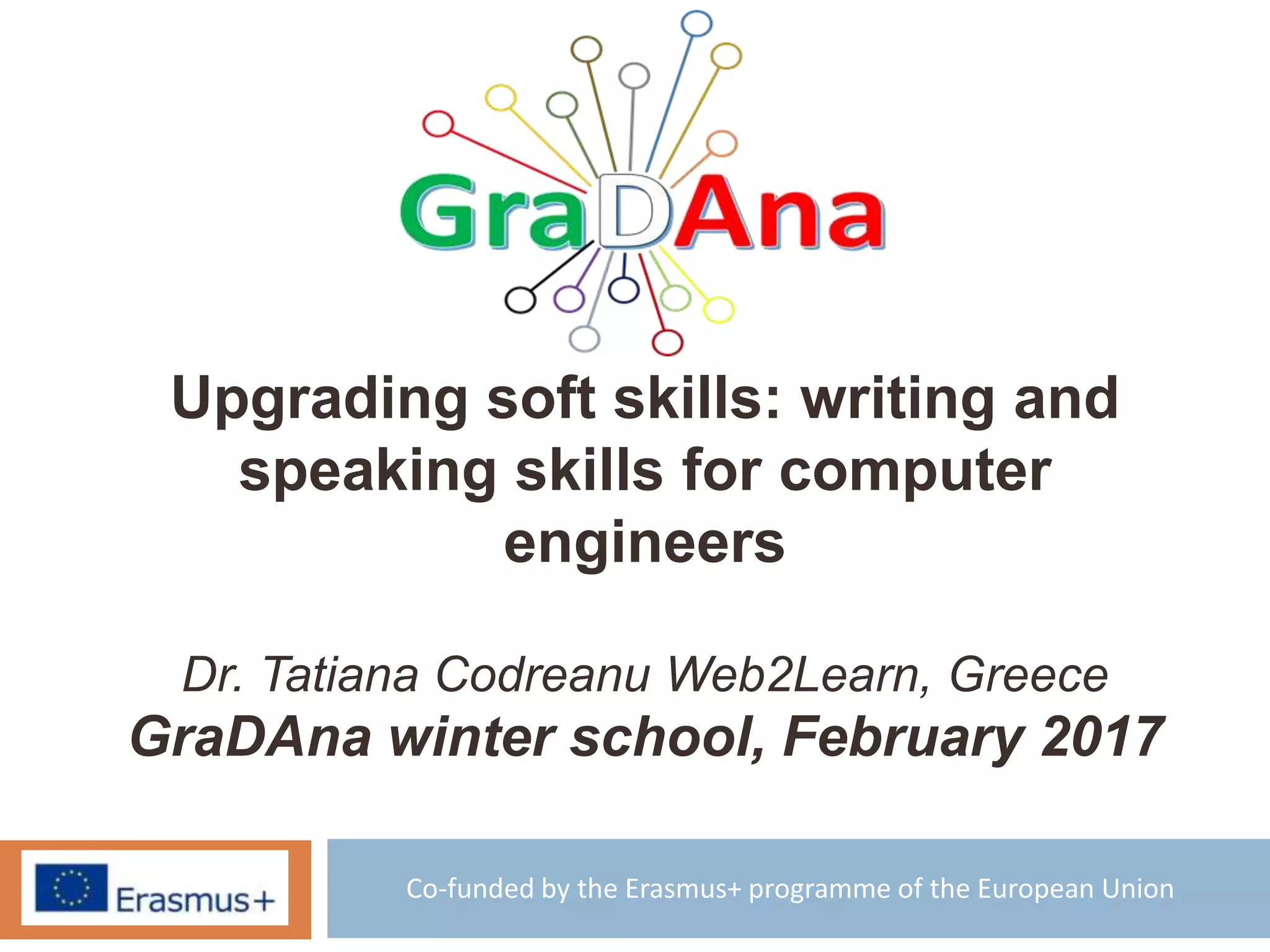 GraDAna

Upgrading soft skills: writing and speaking skills for computer engineers

Dr. Tatiana Codreanu Web2Learn, Greece
GraDAna winter school, February 2017

Erasmus+

Co-funded by the Erasmus+ programme of the European Union